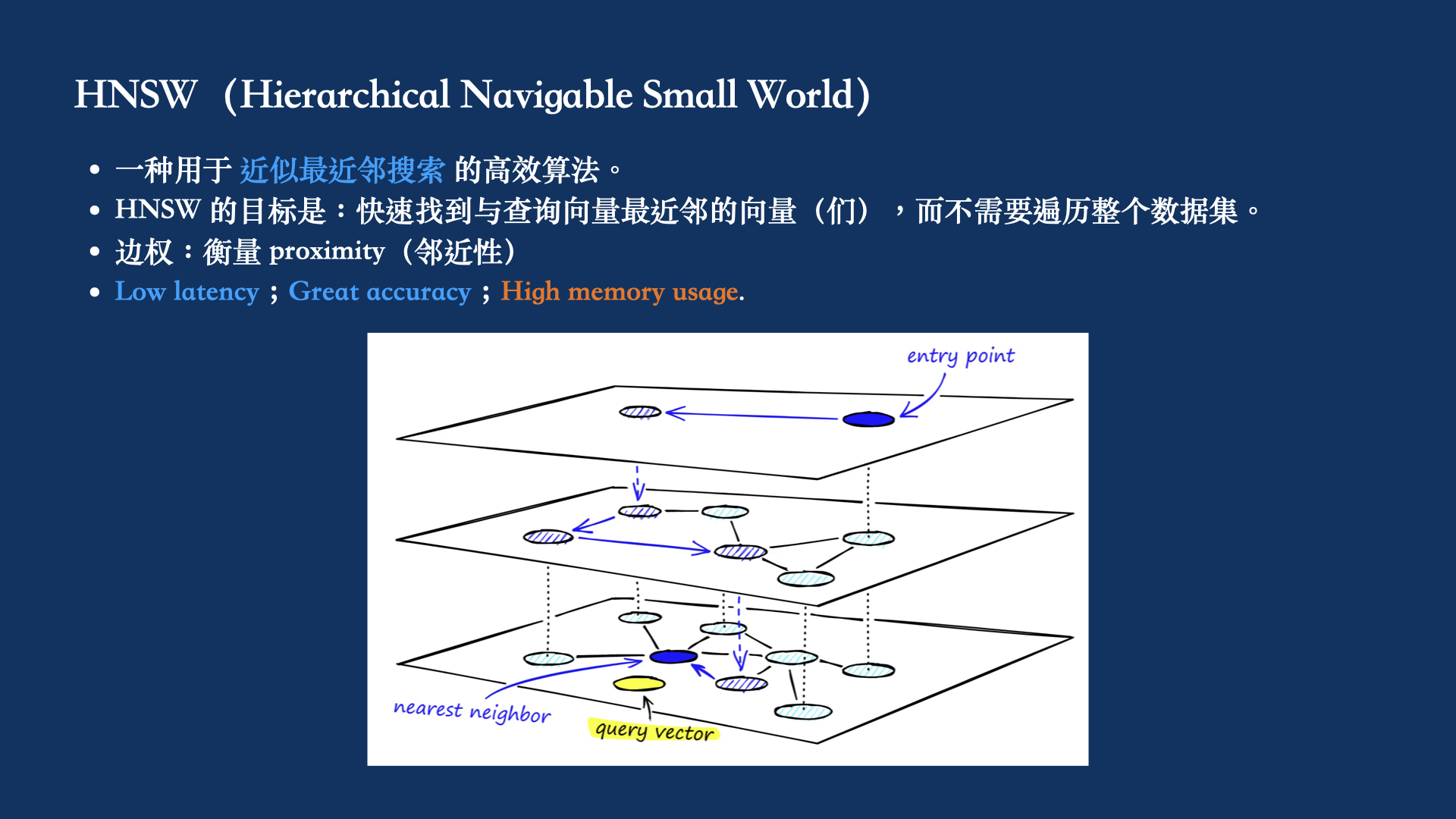 HNSW（Hierarchical Navigable Small World）

• 一种用于 近似最近邻搜索 的高效算法。
• HNSW 的目标是：快速找到与查询向量最近邻的向量（们），而不需要遍历整个数据集。
• 边权：衡量 proximity（邻近性）
• Low latency；Great accuracy；High memory usage.

entry point

nearest neighbor

query vector